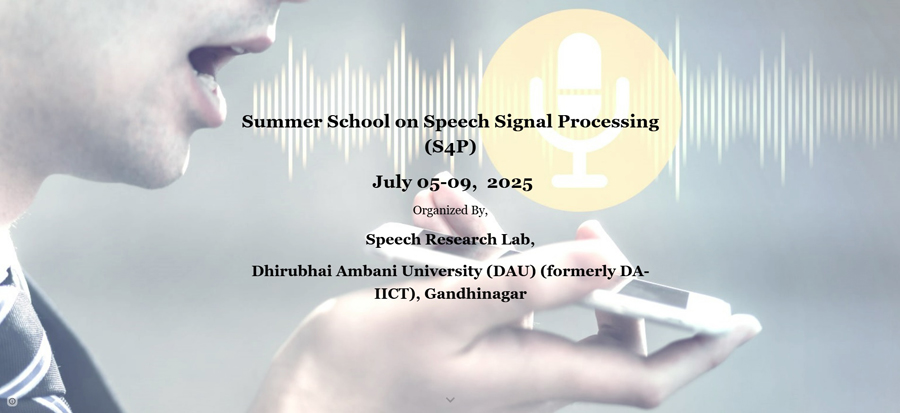 Summer School on Speech Signal Processing (S4P)

July 05-09, 2025

Organized By,

Speech Research Lab,

Dhirubhai Ambani University (DAU) (formerly DA-IICT), Gandhinagar